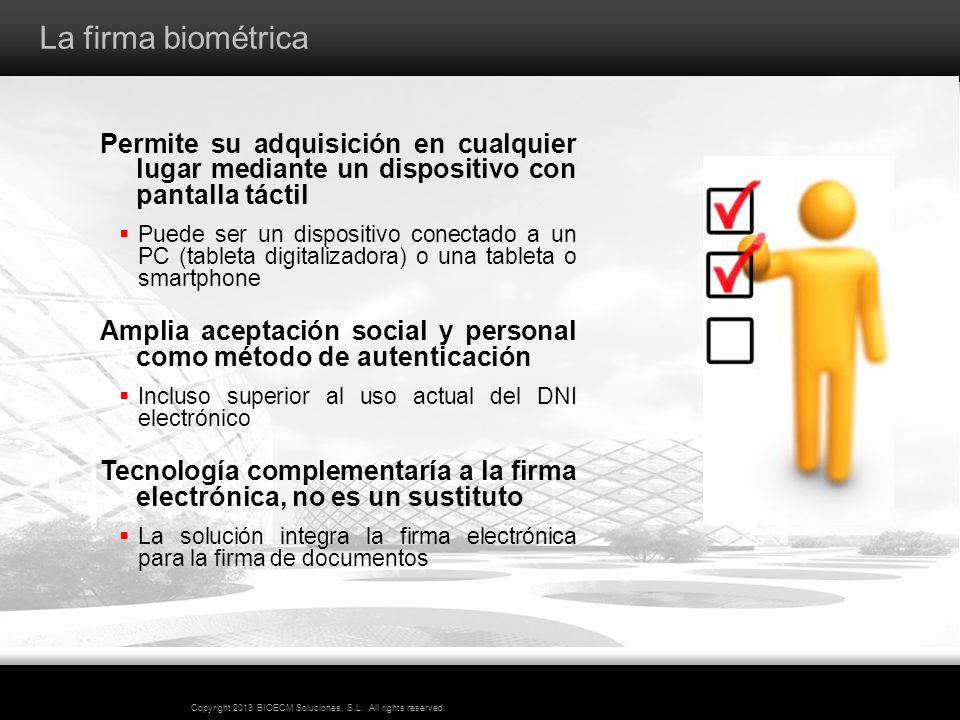 La firma biométrica

Permite su adquisición en cualquier lugar mediante un dispositivo con pantalla táctil

▪ Puede ser un dispositivo conectado a un PC (tableta digitalizadora) o una tableta o smartphone

Amplia aceptación social y personal como método de autenticación

▪ Incluso superior al uso actual del DNI electrónico

Tecnología complementaría a la firma electrónica, no es un sustituto

▪ La solución integra la firma electrónica para la firma de documentos

Copyright 2013 BIOECM Soluciones, S.L. All rights reserved.